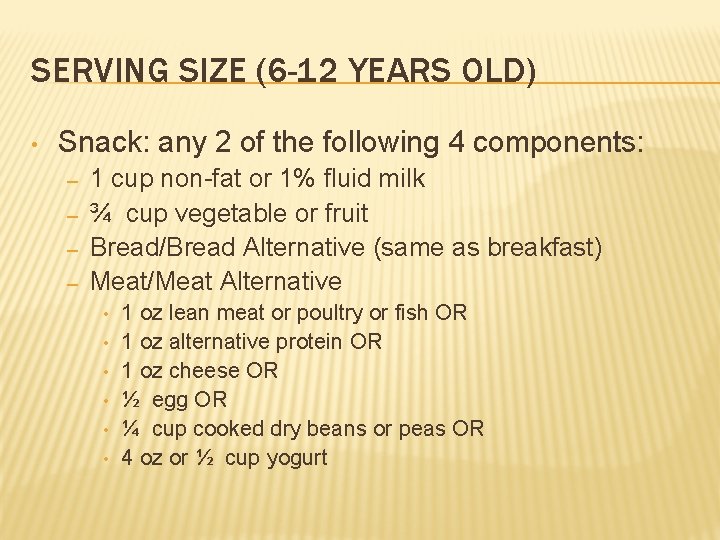 SERVING SIZE (6-12 YEARS OLD)

• Snack: any 2 of the following 4 components:
– 1 cup non-fat or 1% fluid milk
– ¾ cup vegetable or fruit
– Bread/Bread Alternative (same as breakfast)
– Meat/Meat Alternative
• 1 oz lean meat or poultry or fish OR
• 1 oz alternative protein OR
• 1 oz cheese OR
• ½ egg OR
• ¼ cup cooked dry beans or peas OR
• 4 oz or ½ cup yogurt